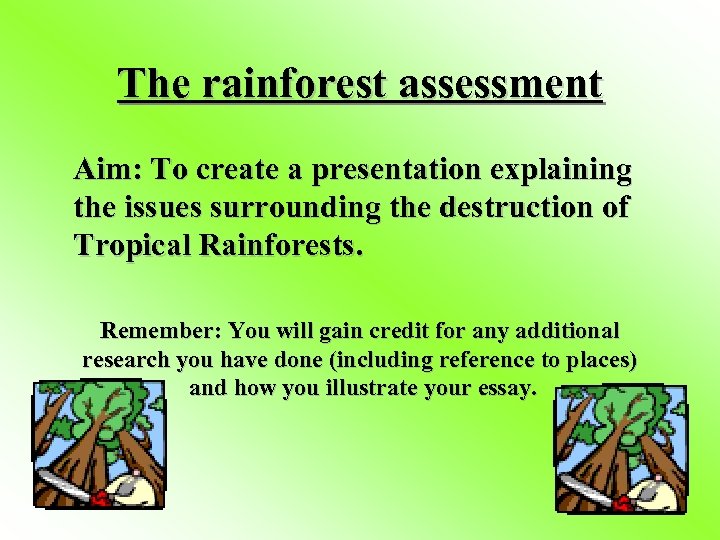 The rainforest assessment

Aim: To create a presentation explaining the issues surrounding the destruction of Tropical Rainforests.

Remember: You will gain credit for any additional research you have done (including reference to places) and how you illustrate your essay.